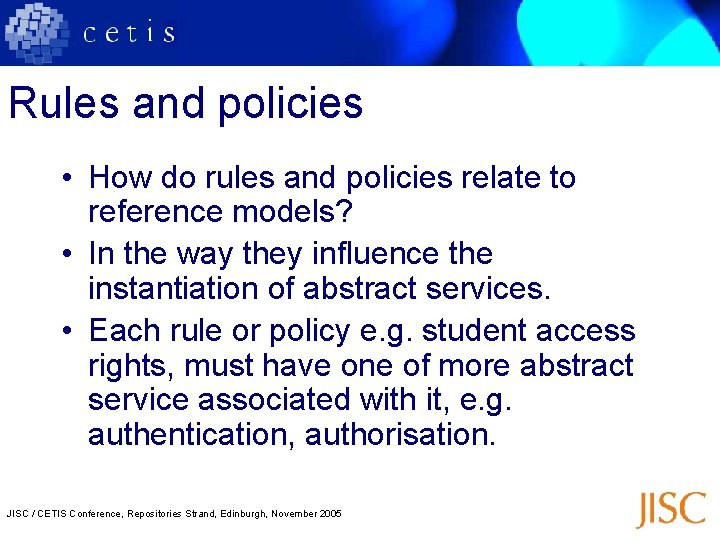 cetis

Rules and policies

• How do rules and policies relate to reference models?
• In the way they influence the instantiation of abstract services.
• Each rule or policy e.g. student access rights, must have one of more abstract service associated with it, e.g. authentication, authorisation.

JISC / CETIS Conference, Repositories Strand, Edinburgh, November 2005

JISC